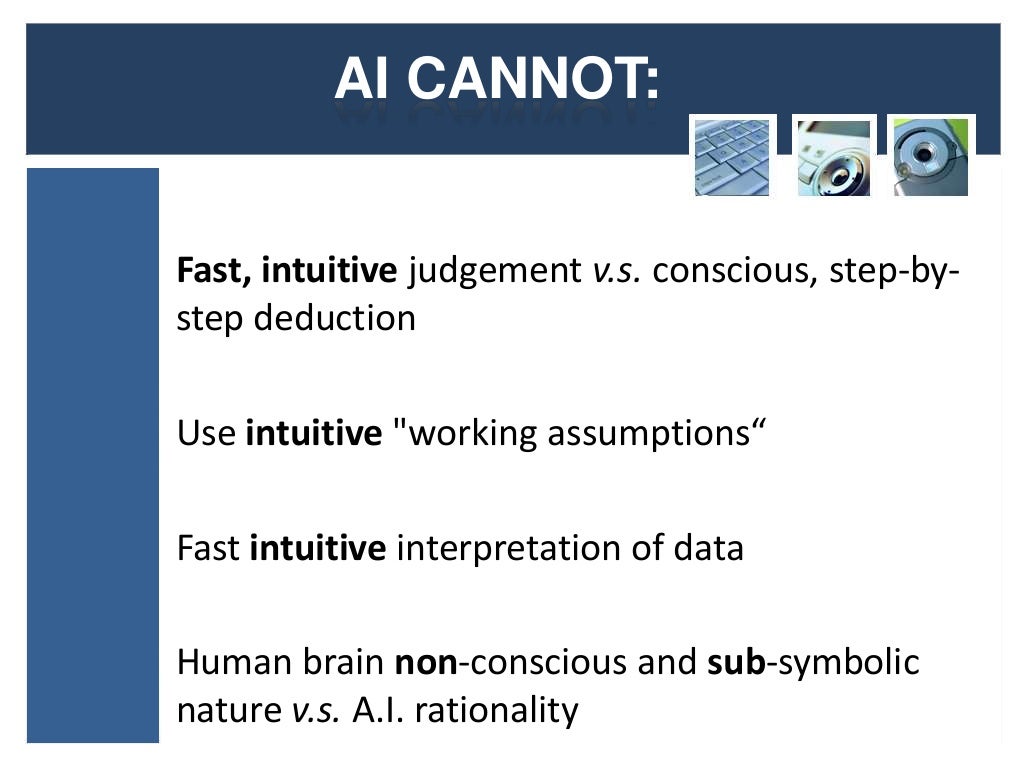 AI CANNOT:

Fast, intuitive judgement v.s. conscious, step-by-step deduction

Use intuitive "working assumptions“

Fast intuitive interpretation of data

Human brain non-conscious and sub-symbolic nature v.s. A.I. rationality